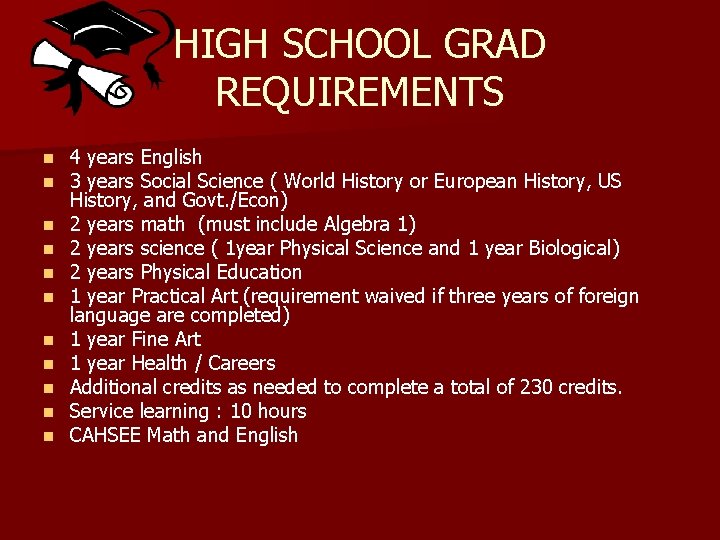 HIGH SCHOOL GRAD REQUIREMENTS

- 4 years English
- 3 years Social Science ( World History or European History, US History, and Govt./Econ)
- 2 years math (must include Algebra 1)
- 2 years science ( 1year Physical Science and 1 year Biological)
- 2 years Physical Education
- 1 year Practical Art (requirement waived if three years of foreign language are completed)
- 1 year Fine Art
- 1 year Health / Careers
- Additional credits as needed to complete a total of 230 credits.
- Service learning : 10 hours
- CAHSEE Math and English